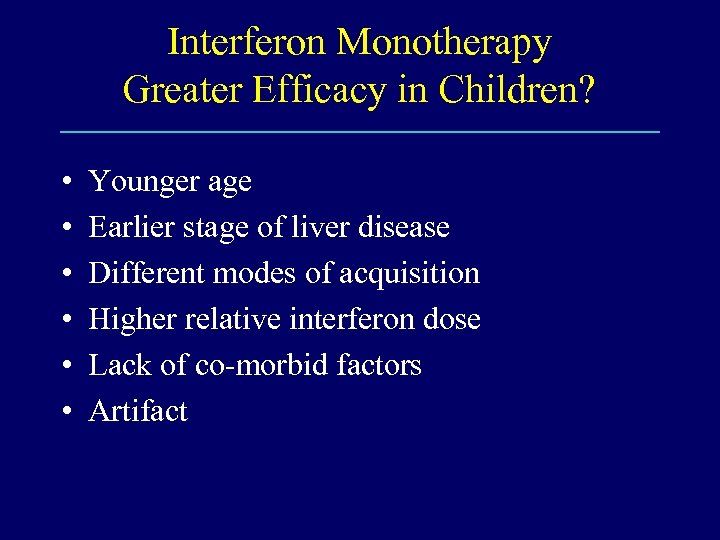 Interferon Monotherapy
Greater Efficacy in Children?

• Younger age
• Earlier stage of liver disease
• Different modes of acquisition
• Higher relative interferon dose
• Lack of co-morbid factors
• Artifact